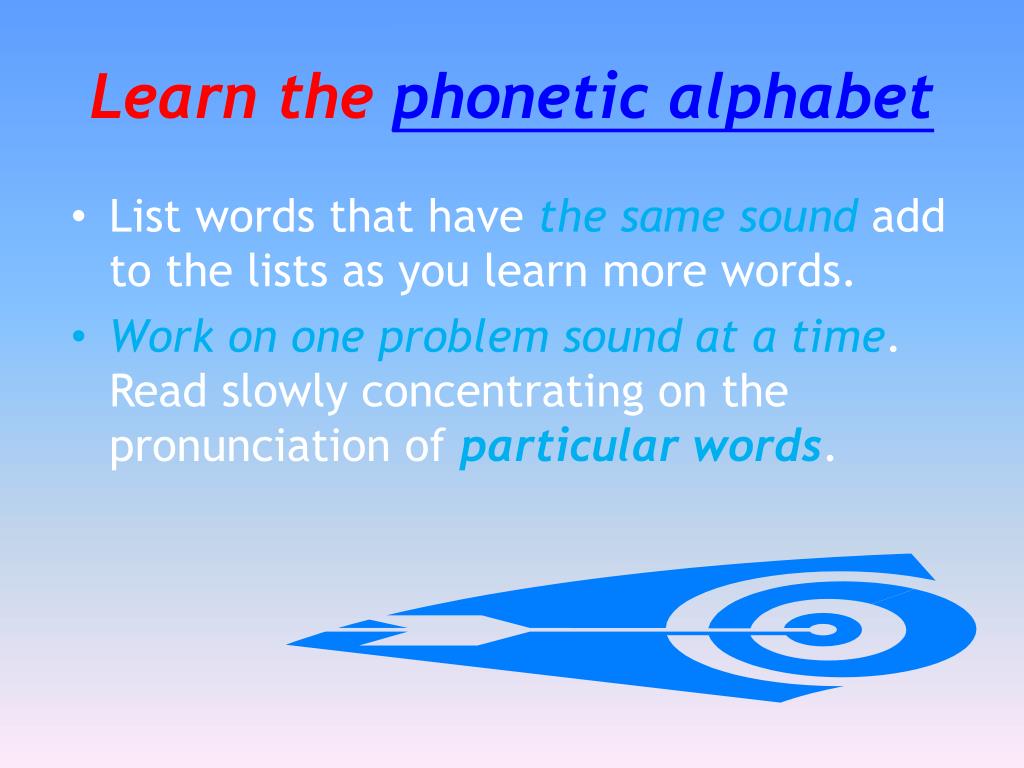 Learn the phonetic alphabet

• List words that have the same sound add to the lists as you learn more words.

• Work on one problem sound at a time. Read slowly concentrating on the pronunciation of particular words.